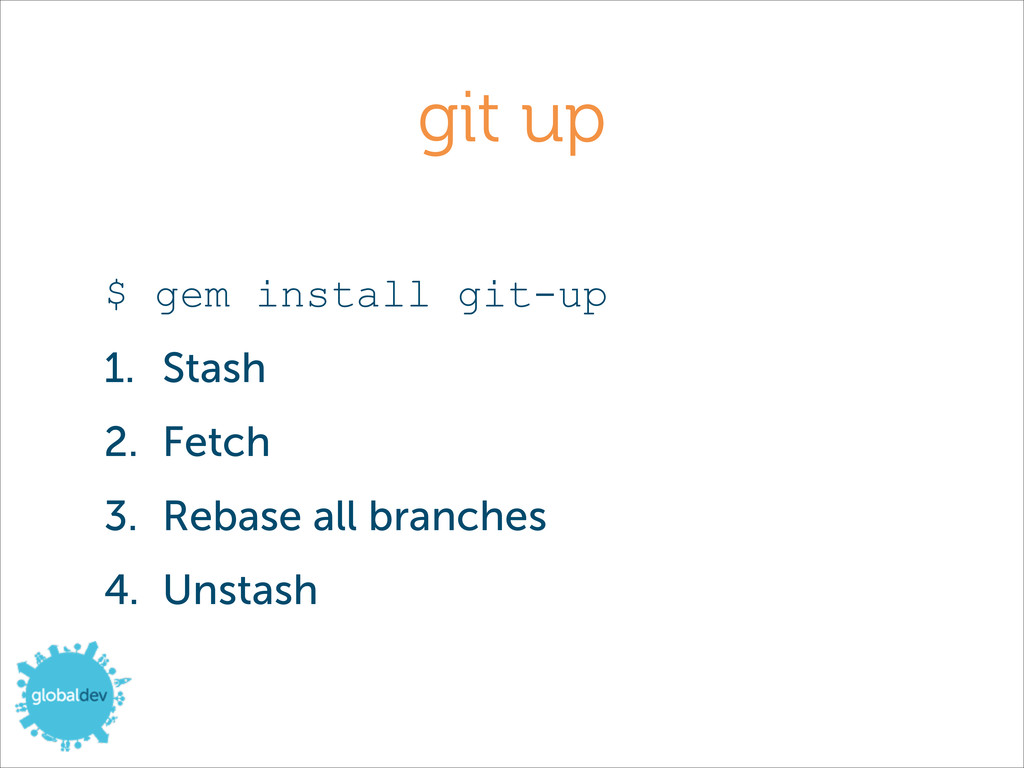 git up

$ gem install git-up

1. Stash
2. Fetch
3. Rebase all branches
4. Unstash

globaldev